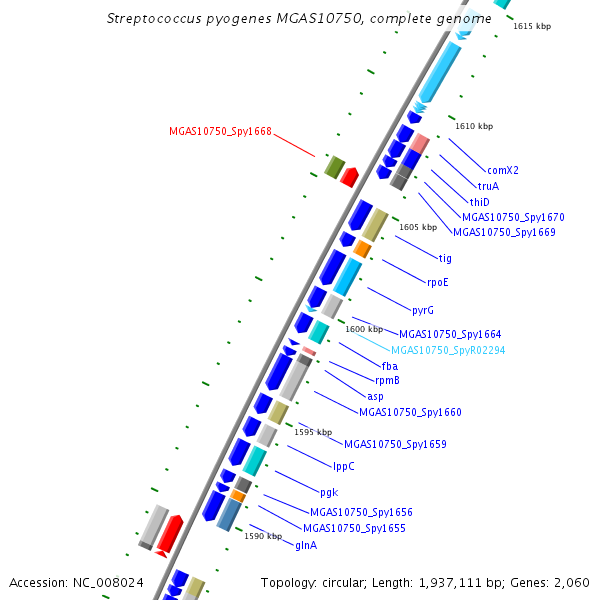 Streptococcus pyogenes MGAS10750, complete genome

1615 kbp

1610 kbp

MGAS10750_Spy1668

comX2

truA

thiD

MGAS10750_Spy1670

MGAS10750_Spy1669

1605 kbp

tig

rpoE

pyrG

1600 kbp

MGAS10750_Spy1664

MGAS10750_SpyR02294

fba

rpmB

asp

MGAS10750_Spy1660

1595 kbp

MGAS10750_Spy1659

lppC

pgk

MGAS10750_Spy1656

MGAS10750_Spy1655

1590 kbp

glnA

Accession: NC_008024

Topology: circular; Length: 1,937,111 bp; Genes: 2,060